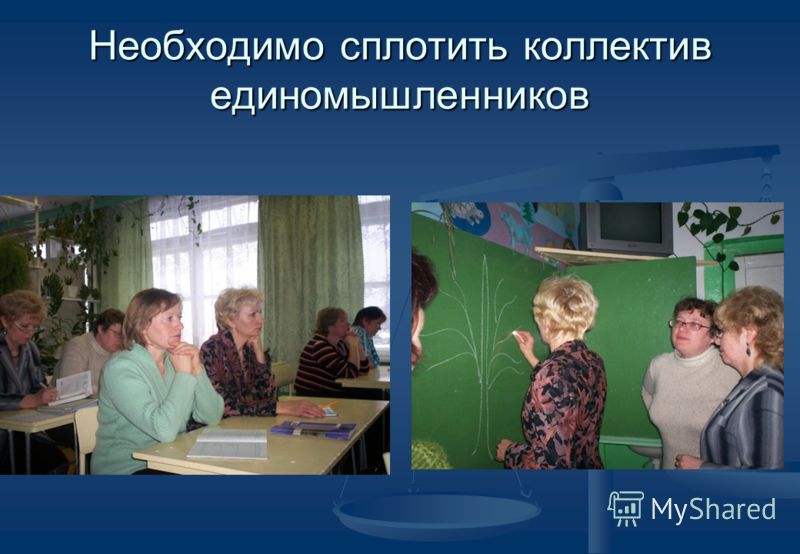 Необходимо сплотить коллектив единомышленников

MyShared